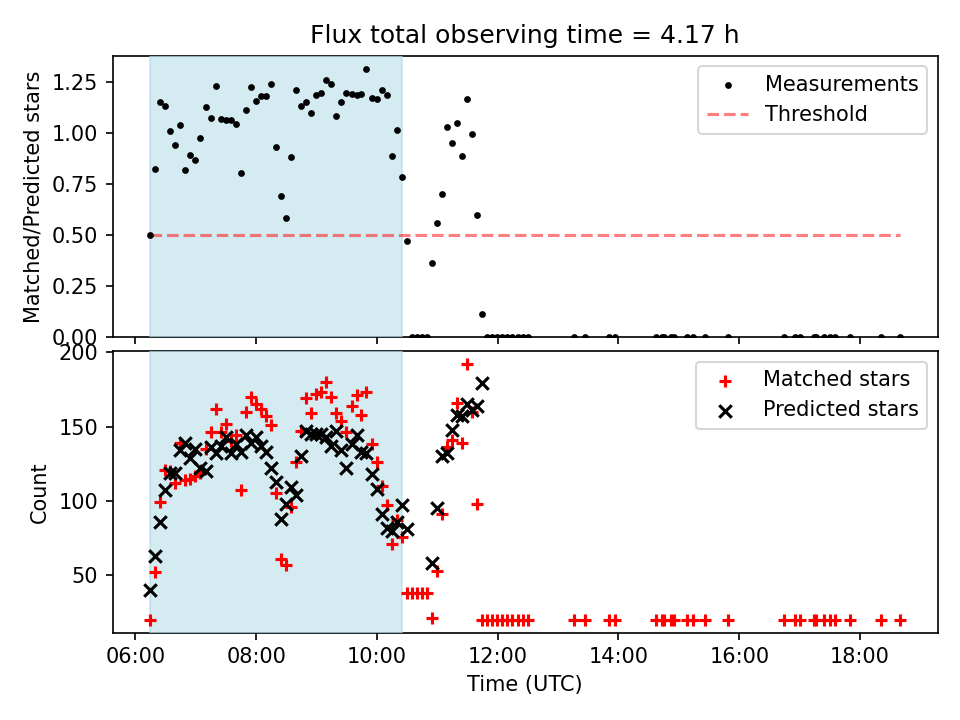 Flux total observing time = 4.17 h

Matched/Predicted stars

1.25
1.00
0.75
0.50
0.25
0.00

Measurements
Threshold

Count

200
150
100
50

Matched stars
Predicted stars

06:00
08:00
10:00
12:00
14:00
16:00
18:00

Time (UTC)